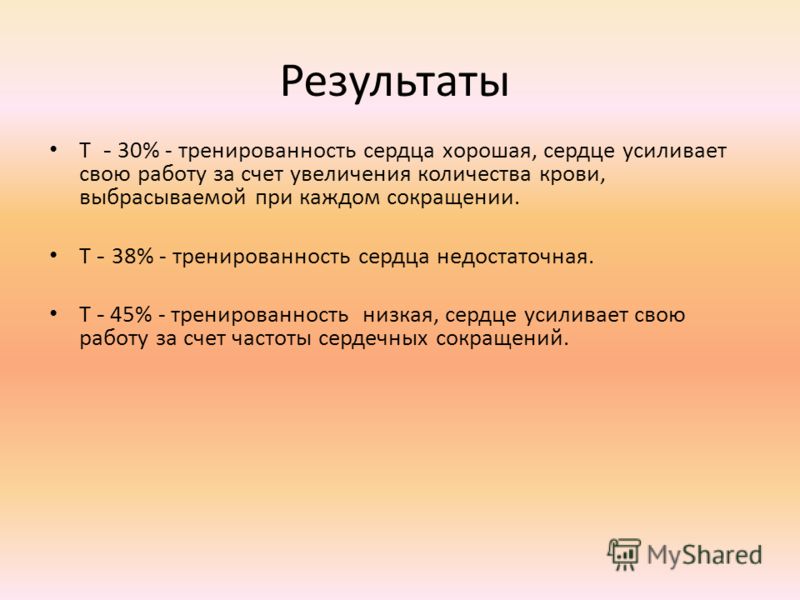 Результаты

• Т - 30% - тренированность сердца хорошая, сердце усиливает свою работу за счет увеличения количества крови, выбрасываемой при каждом сокращении.

• Т - 38% - тренированность сердца недостаточная.

• Т - 45% - тренированность низкая, сердце усиливает свою работу за счет частоты сердечных сокращений.

MyShared